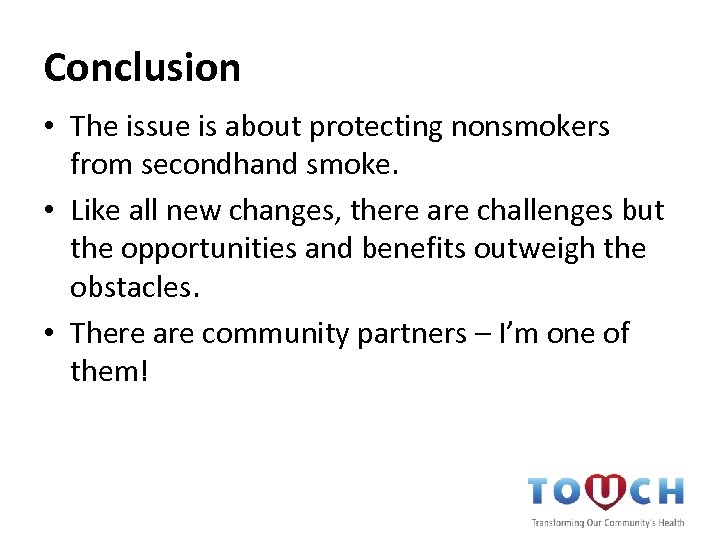 Conclusion

• The issue is about protecting nonsmokers from secondhand smoke.

• Like all new changes, there are challenges but the opportunities and benefits outweigh the obstacles.

• There are community partners – I'm one of them!

TOUCH
Transforming Our Community's Health